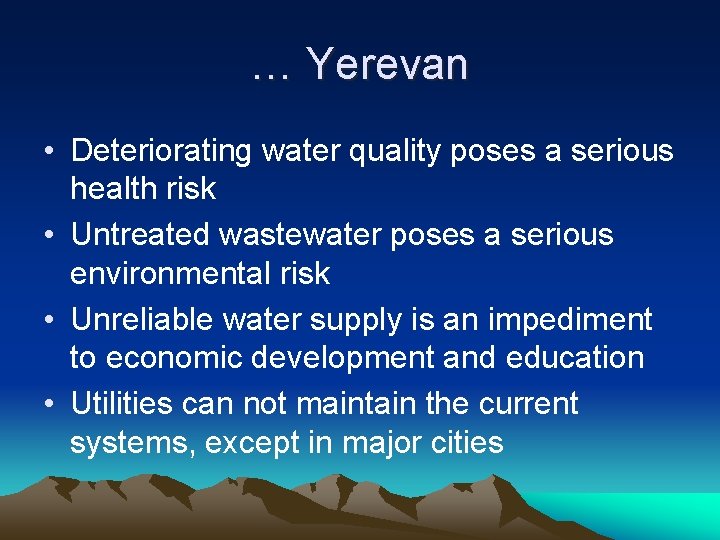 … Yerevan

• Deteriorating water quality poses a serious health risk
• Untreated wastewater poses a serious environmental risk
• Unreliable water supply is an impediment to economic development and education
• Utilities can not maintain the current systems, except in major cities